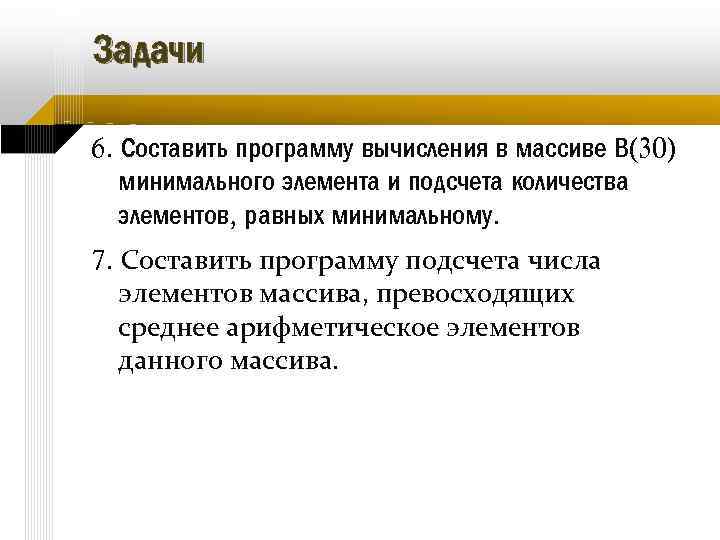 Задачи

6. Составить программу вычисления в массиве B(30) минимального элемента и подсчета количества элементов, равных минимальному.

7. Составить программу подсчета числа элементов массива, превосходящих среднее арифметическое элементов данного массива.